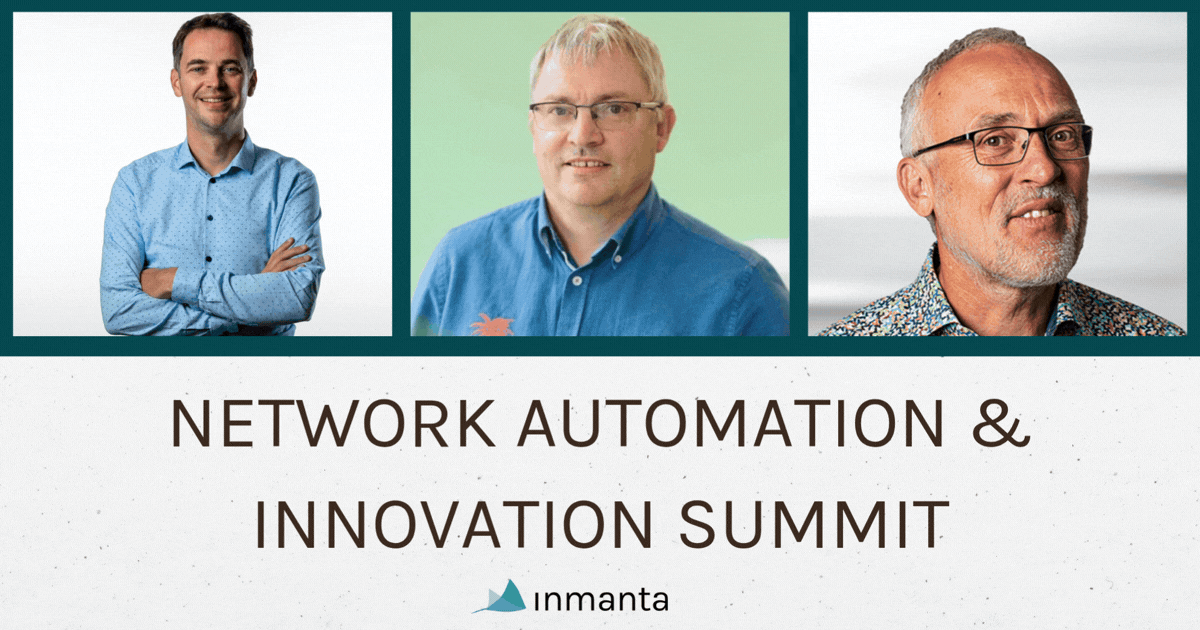 NETWORK AUTOMATION & INNOVATION SUMMIT

inmanta